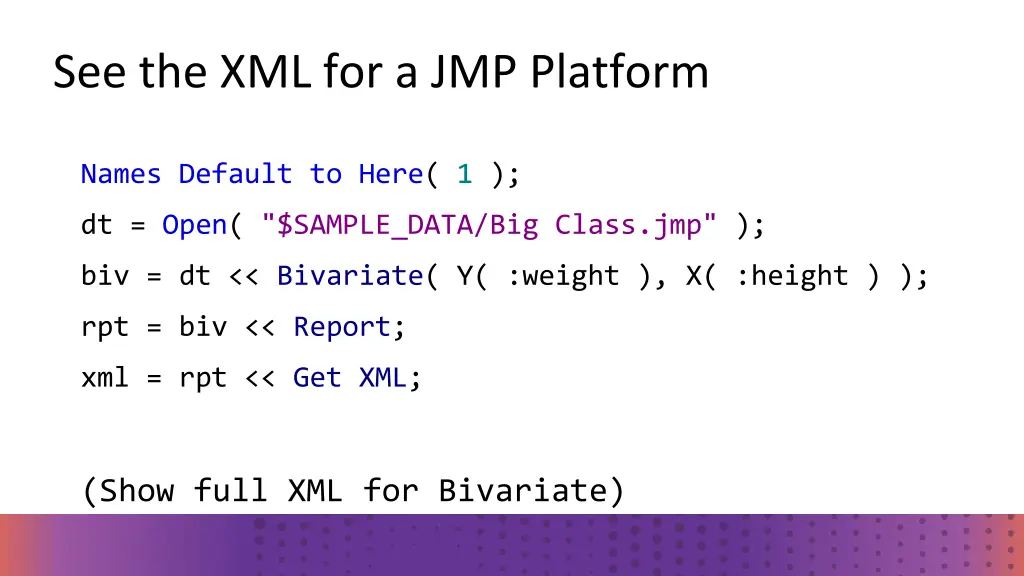 See the XML for a JMP Platform

Names Default to Here( 1 );

dt = Open( "$SAMPLE_DATA/Big Class.jmp" );

biv = dt << Bivariate( Y( :weight ), X( :height ) );

rpt = biv << Report;

xml = rpt << Get XML;

(Show full XML for Bivariate)